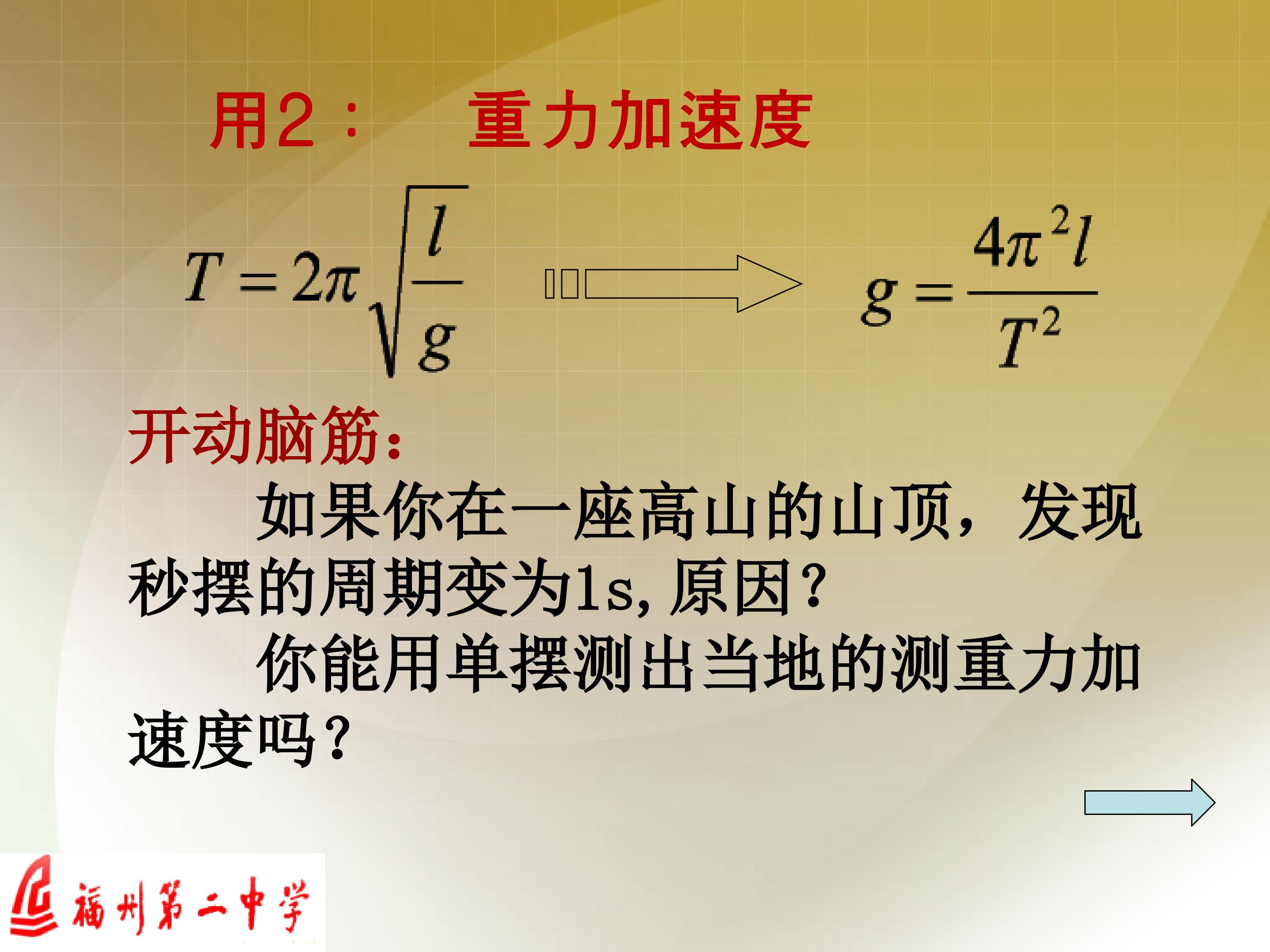 用2： 重力加速度

$T=2\pi\sqrt{\frac{l}{g}}$ $g=\frac{4\pi^2 l}{T^2}$

开动脑筋：

如果你在一座高山的山顶，发现秒摆的周期变为1s,原因？

你能用单摆测出当地的测重力加速度吗？

福州第二中学